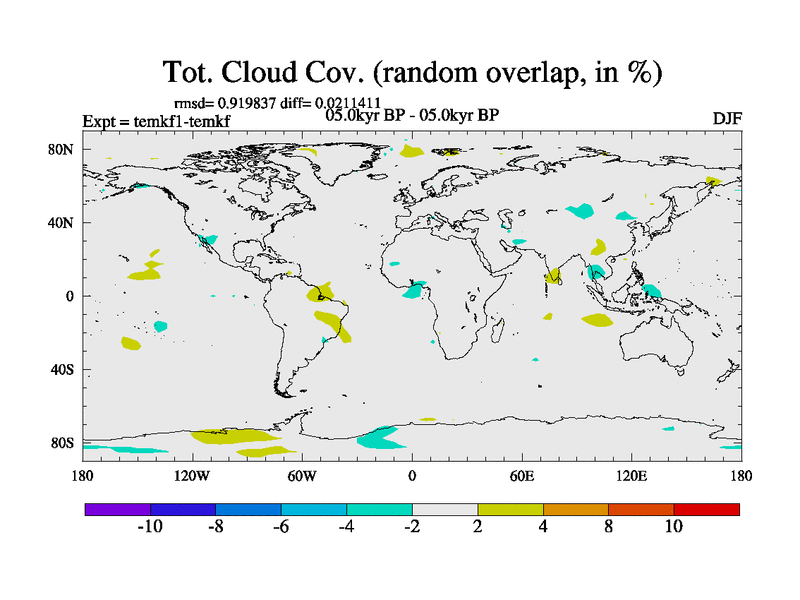 Tot. Cloud Cov. (random overlap, in %)

rmsd= 0.919837 diff= 0.0211411

Expt = temkf1-temkf

05.0kyr BP - 05.0kyr BP

DJF

80N

40N

0

40S

80S

180

120W

60W

0

60E

120E

180

-10

-8

-6

-4

-2

2

4

8

10